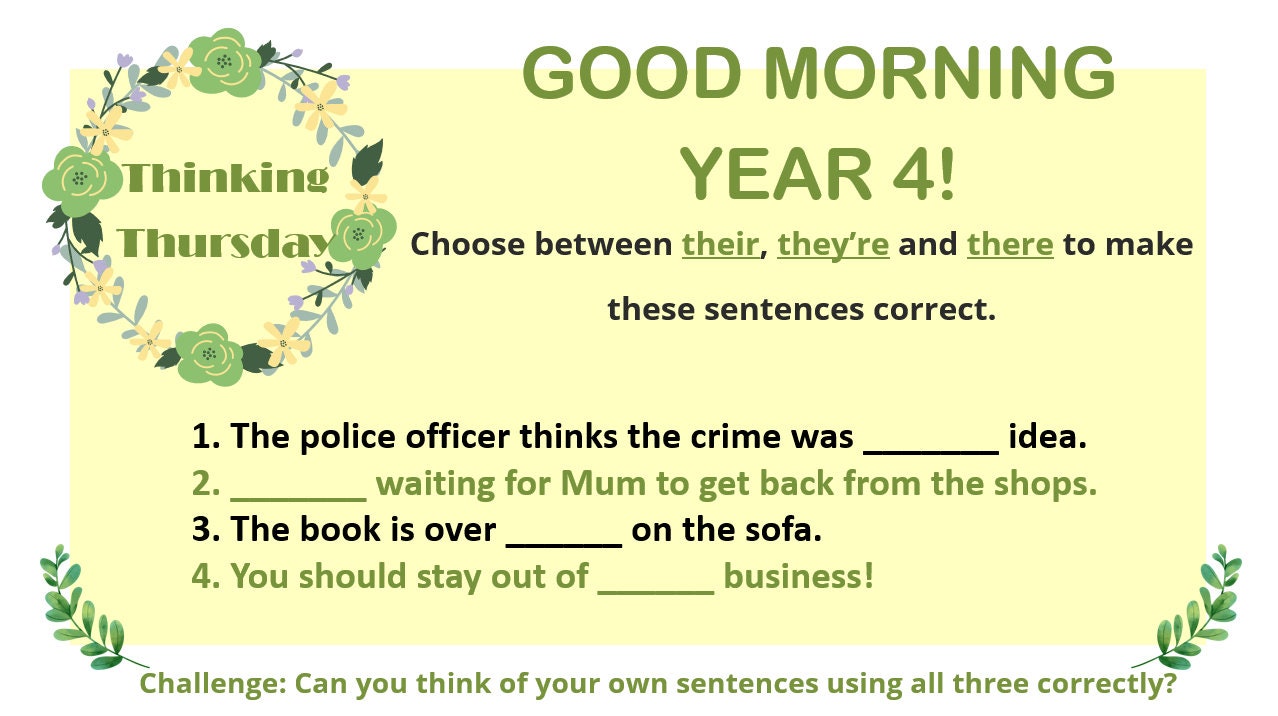 Thinking Thursday

GOOD MORNING YEAR 4!

Choose between their, they're and there to make these sentences correct.

1. The police officer thinks the crime was _______ idea.
2. _______ waiting for Mum to get back from the shops.
3. The book is over ______ on the sofa.
4. You should stay out of ______ business!

Challenge: Can you think of your own sentences using all three correctly?